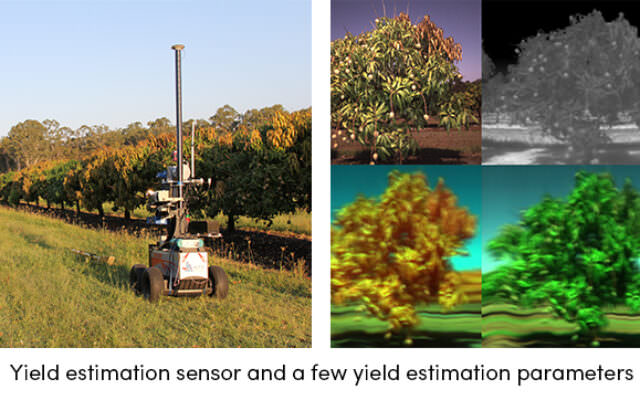 Yield estimation sensor and a few yield estimation parameters